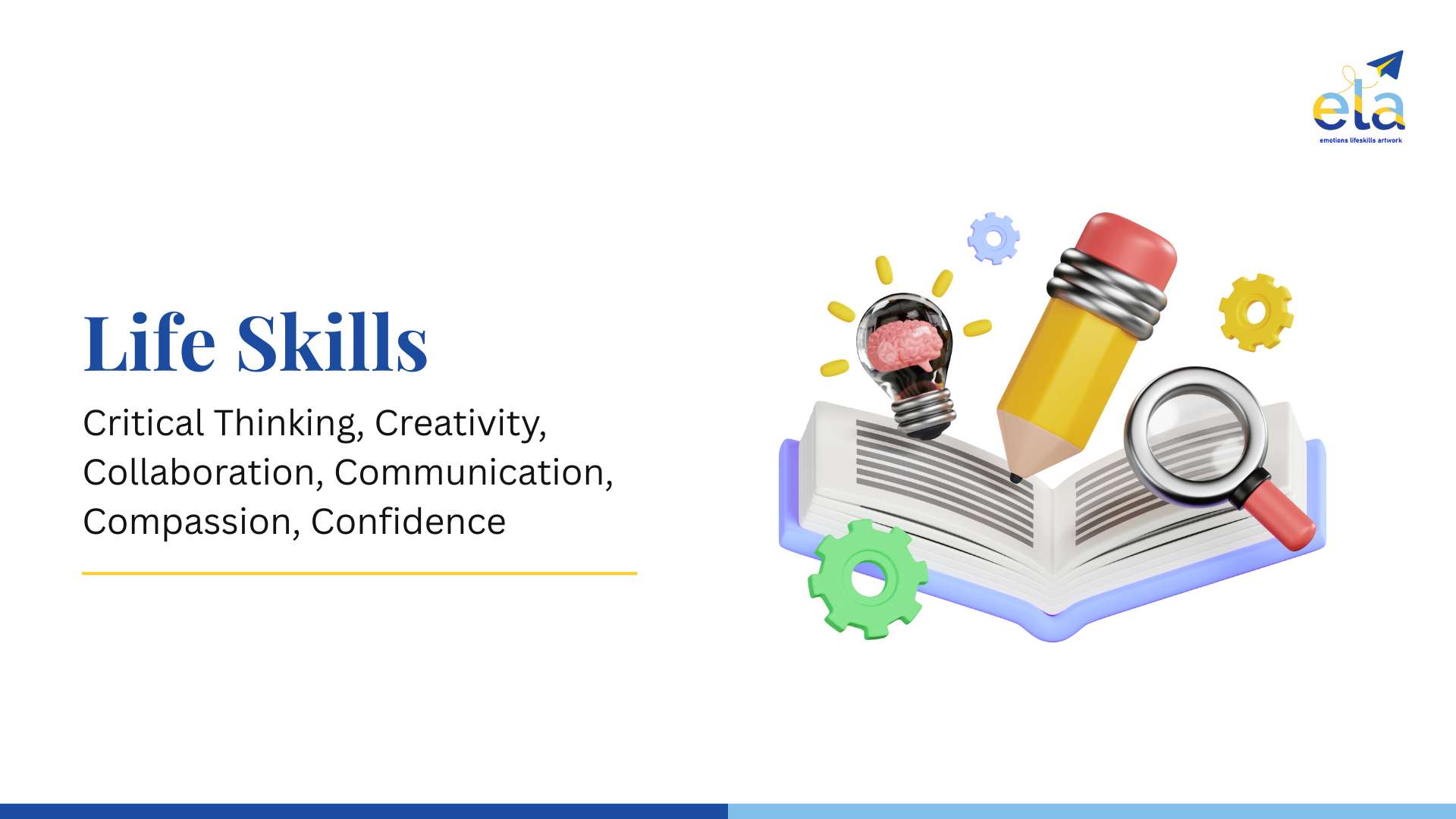 ela
emotions lifeskills artwork

Life Skills

Critical Thinking, Creativity, Collaboration, Communication, Compassion, Confidence